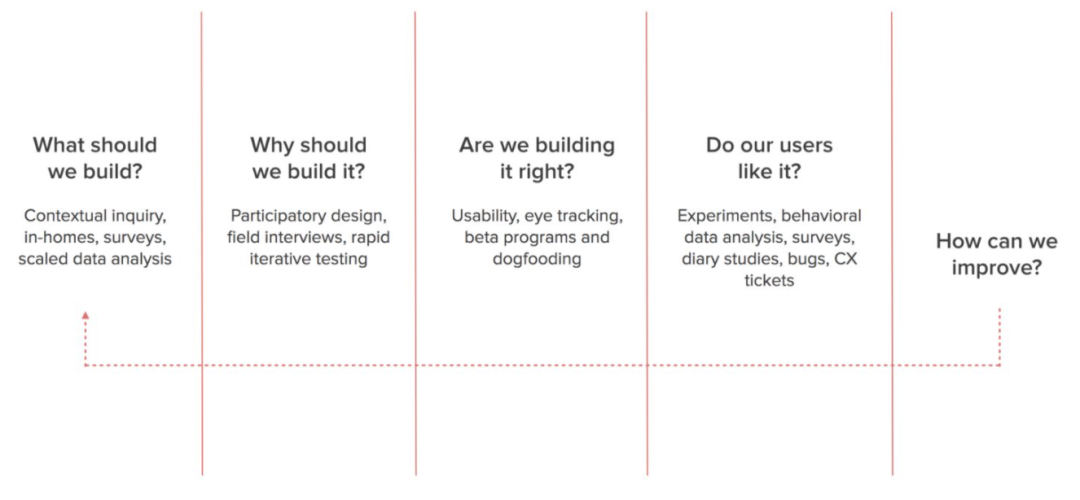 What should we build?

Contextual inquiry, in-homes, surveys, scaled data analysis

Why should we build it?

Participatory design, field interviews, rapid iterative testing

Are we building it right?

Usability, eye tracking, beta programs and dogfooding

Do our users like it?

Experiments, behavioral data analysis, surveys, diary studies, bugs, CX tickets

How can we improve?